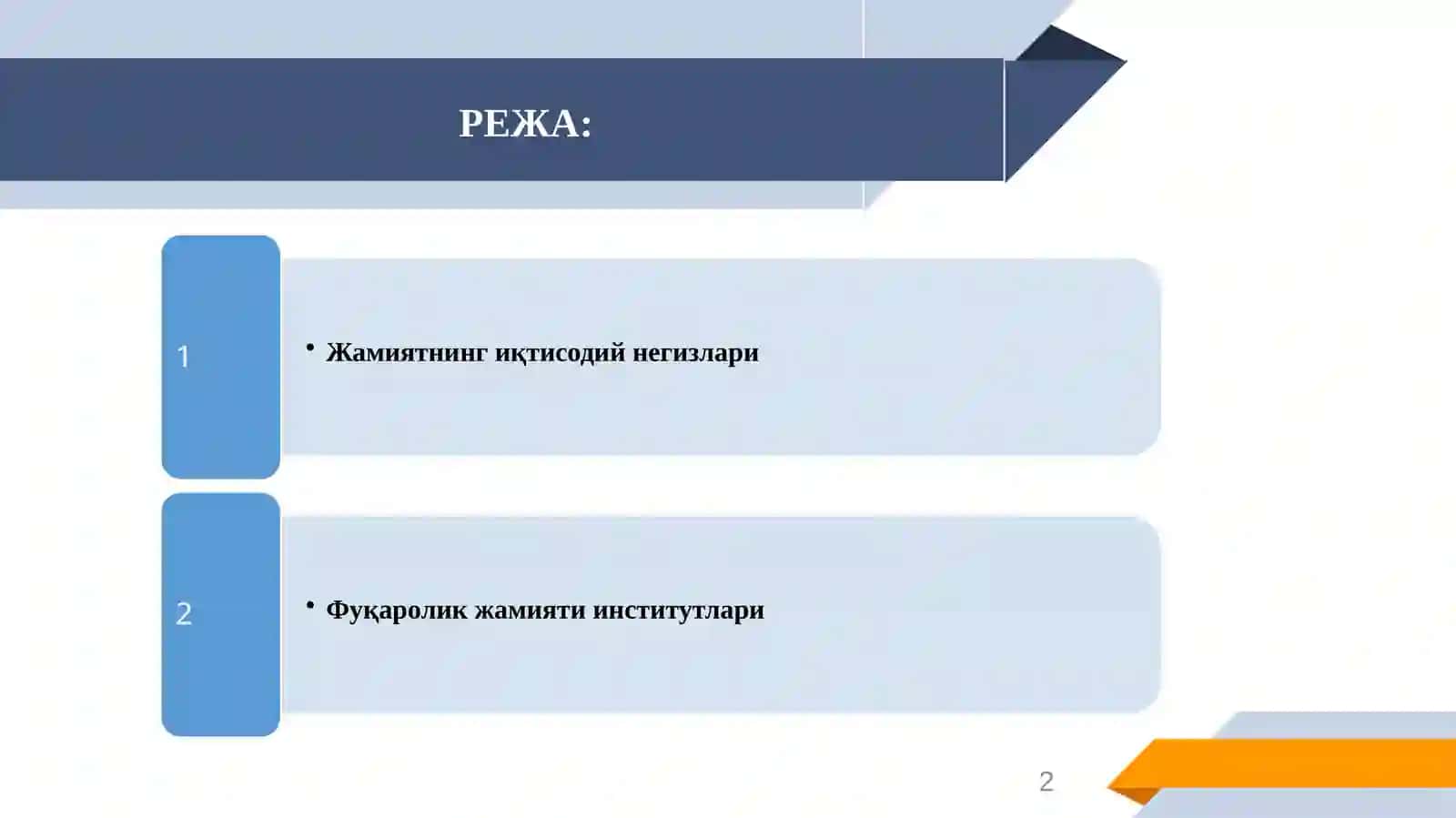 РЕЖА:

1

• Жамиятнинг иқтисодий негизлари

2

• Фуқаролик жамияти институтлари

2